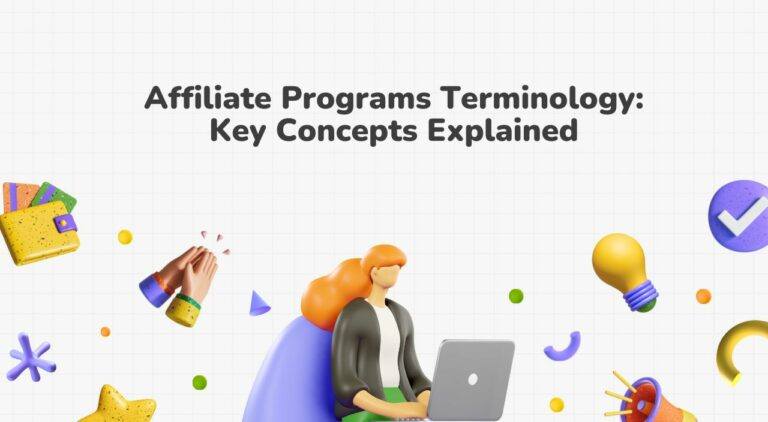 Affiliate Programs Terminology: Key Concepts Explained